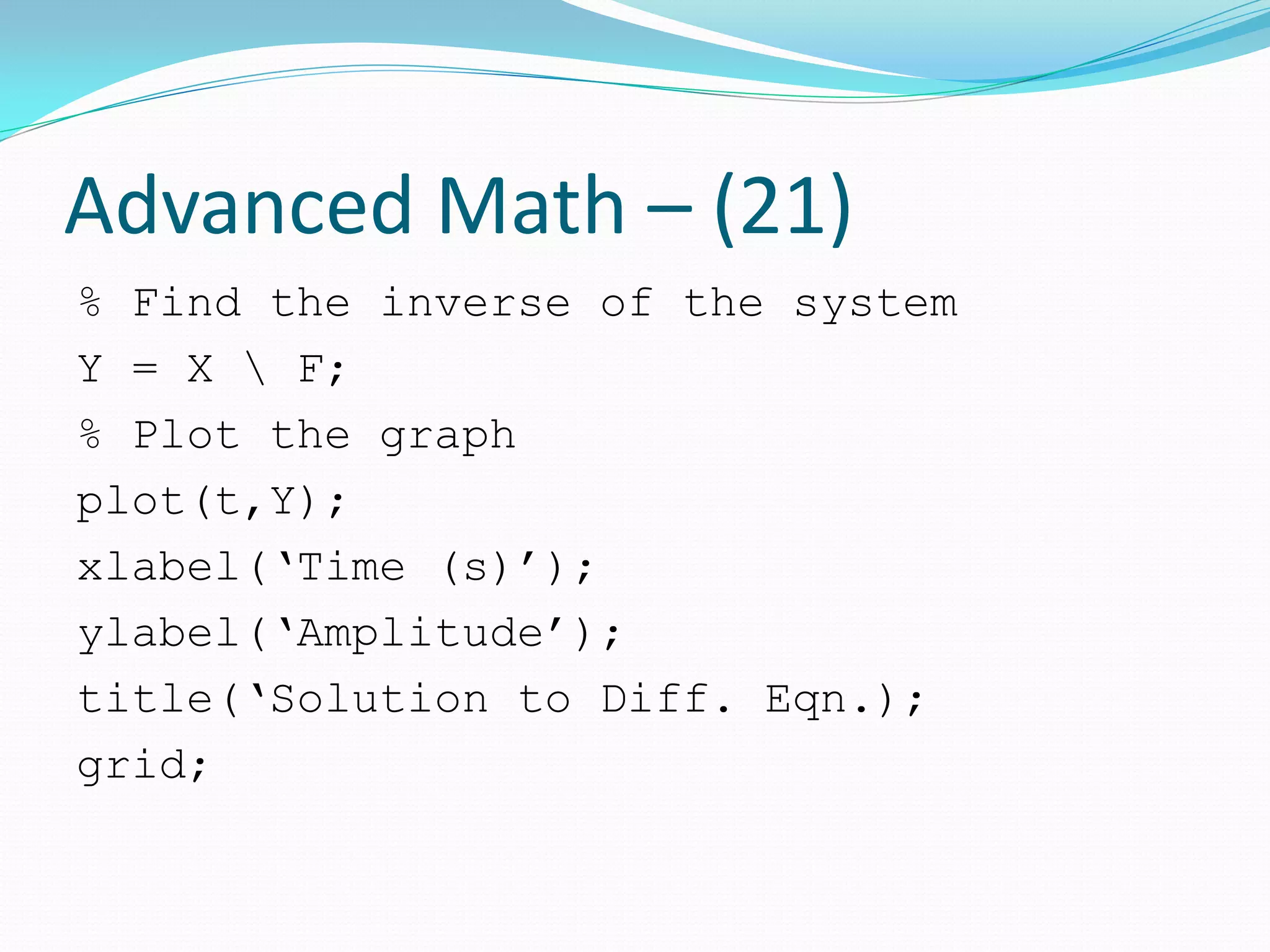 Advanced Math – (21)

% Find the inverse of the system
Y = X \ F;
% Plot the graph
plot(t,Y);
xlabel(‘Time (s)’);
ylabel(‘Amplitude’);
title(‘Solution to Diff. Eqn.);
grid;